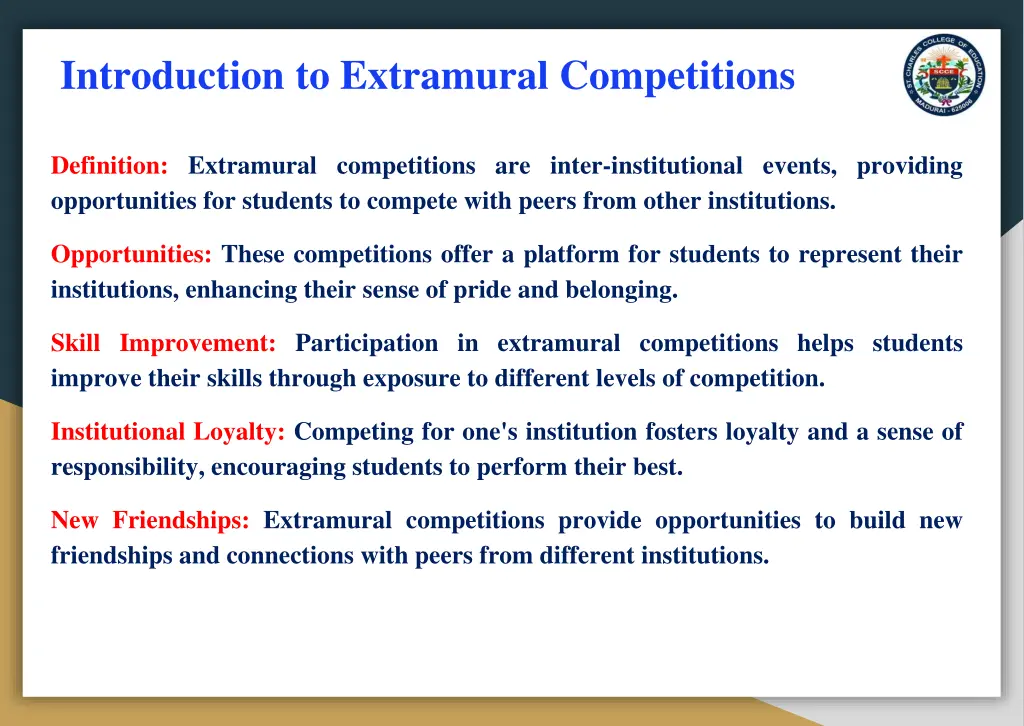 Introduction to Extramural Competitions

ST. CHARLES COLLEGE OF EDUCATION
SCCE
MADURAI - 625006

Definition: Extramural competitions are inter-institutional events, providing opportunities for students to compete with peers from other institutions.

Opportunities: These competitions offer a platform for students to represent their institutions, enhancing their sense of pride and belonging.

Skill Improvement: Participation in extramural competitions helps students improve their skills through exposure to different levels of competition.

Institutional Loyalty: Competing for one's institution fosters loyalty and a sense of responsibility, encouraging students to perform their best.

New Friendships: Extramural competitions provide opportunities to build new friendships and connections with peers from different institutions.